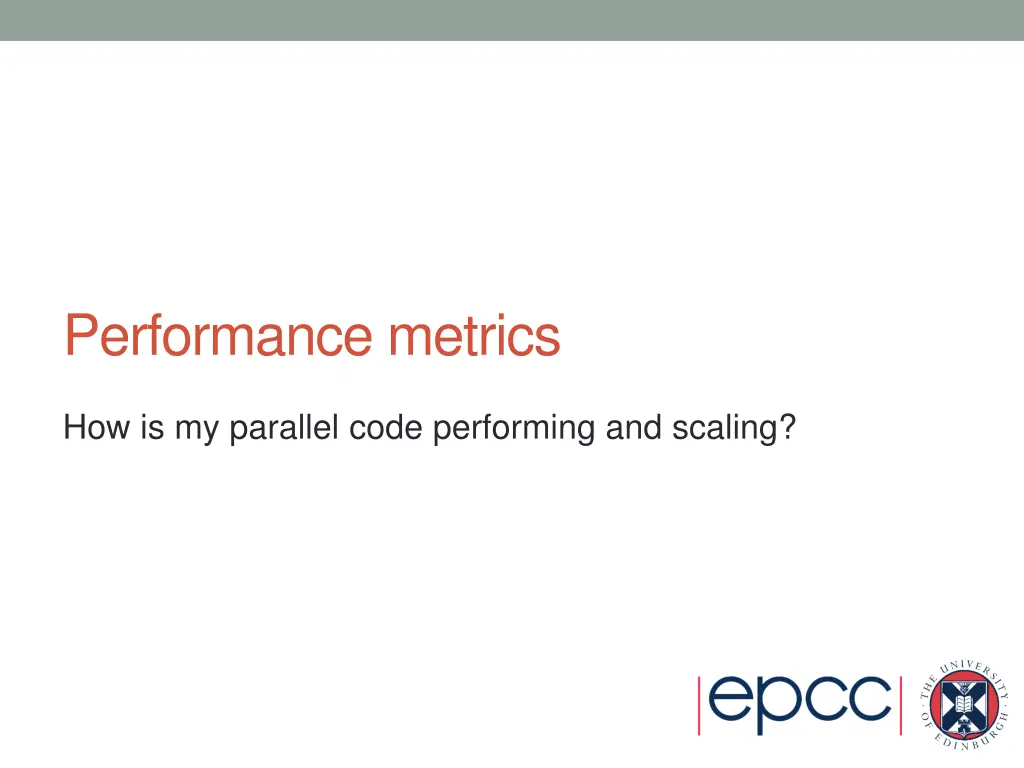 Performance metrics

How is my parallel code performing and scaling?

epcc

THE UNIVERSITY OF EDINBURGH